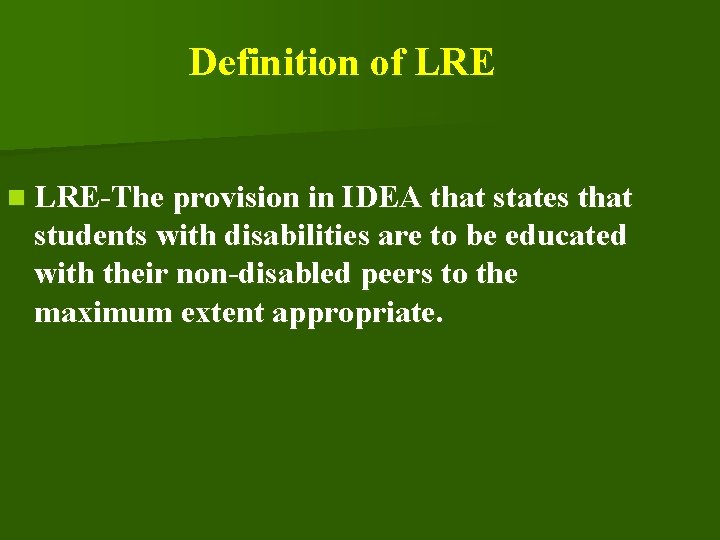 Definition of LRE

LRE-The provision in IDEA that states that students with disabilities are to be educated with their non-disabled peers to the maximum extent appropriate.